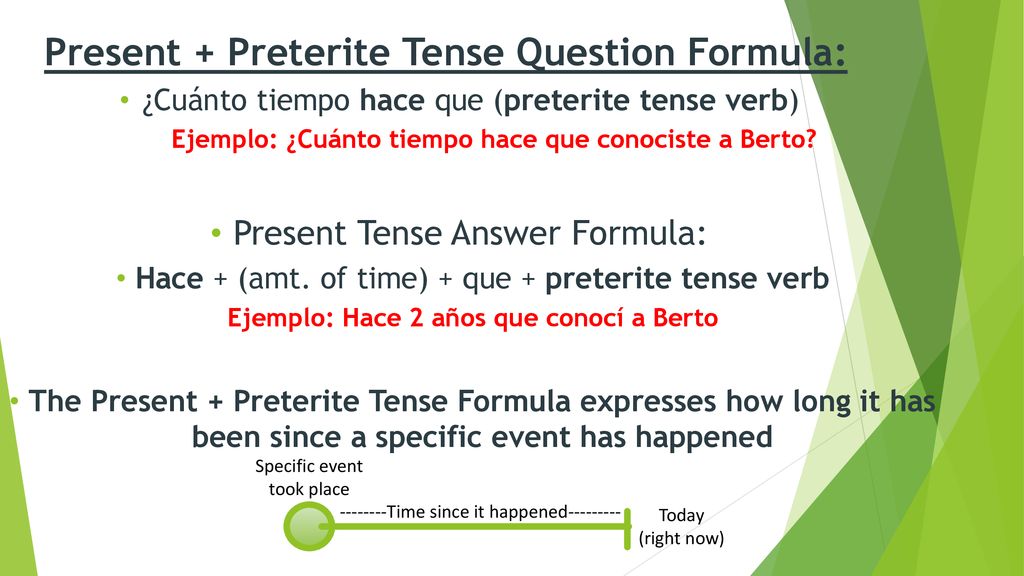 Present + Preterite Tense Question Formula:

• ¿Cuánto tiempo hace que (preterite tense verb)

Ejemplo: ¿Cuánto tiempo hace que conociste a Berto?

• Present Tense Answer Formula:

• Hace + (amt. of time) + que + preterite tense verb

Ejemplo: Hace 2 años que conocí a Berto

• The Present + Preterite Tense Formula expresses how long it has been since a specific event has happened

Specific event took place

--------Time since it happened---------

Today (right now)